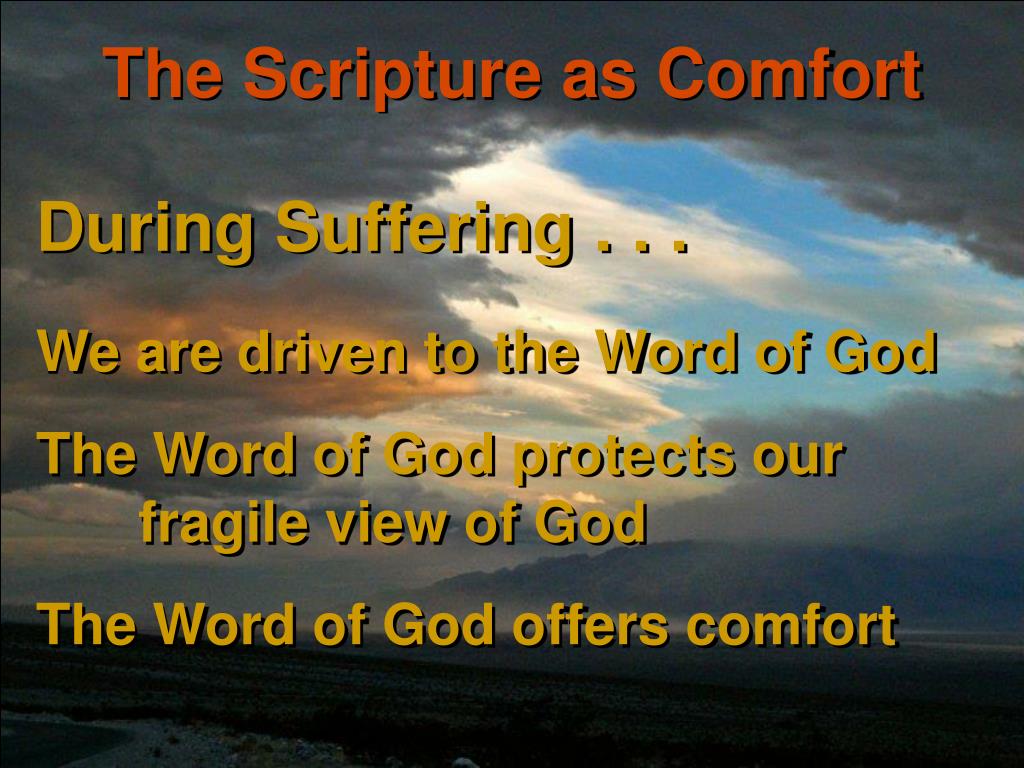 The Scripture as Comfort

During Suffering . . .

We are driven to the Word of God

The Word of God protects our fragile view of God

The Word of God offers comfort